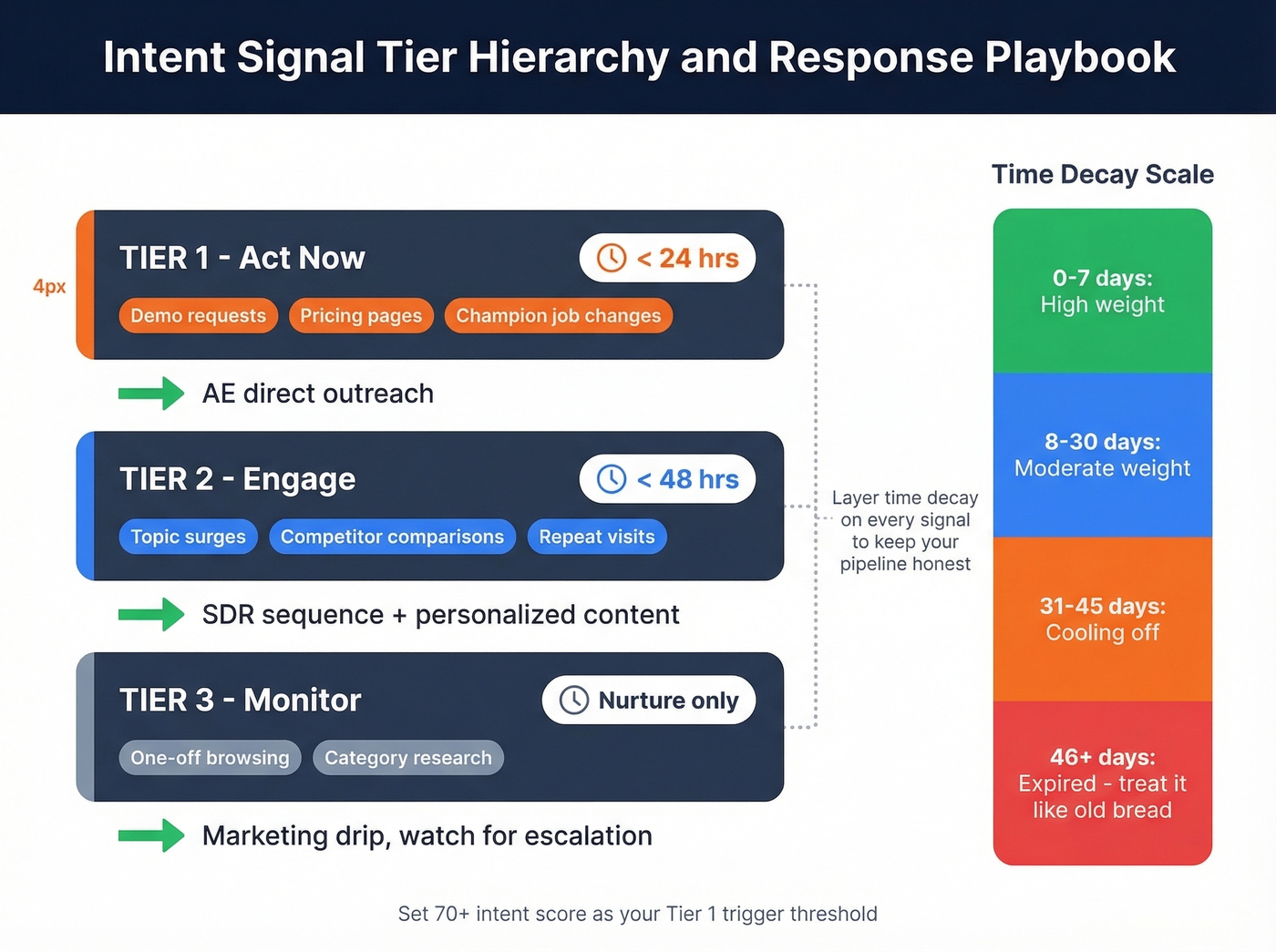 Intent Signal Tier Hierarchy and Response Playbook

4px

TIER 1 - Act Now

< 24 hrs

Demo requests

Pricing pages

Champion job changes

AE direct outreach

TIER 2 - Engage

< 48 hrs

Topic surges

Competitor comparisons

Repeat visits

SDR sequence + personalized content

TIER 3 - Monitor

Nurture only

One-off browsing

Category research

Marketing drip, watch for escalation

Layer time decay on every signal to keep your pipeline honest

Time Decay Scale

0-7 days:
High weight

8-30 days:
Moderate weight

31-45 days:
Cooling off

46+ days:
Expired - treat it like old bread

Set 70+ intent score as your Tier 1 trigger threshold